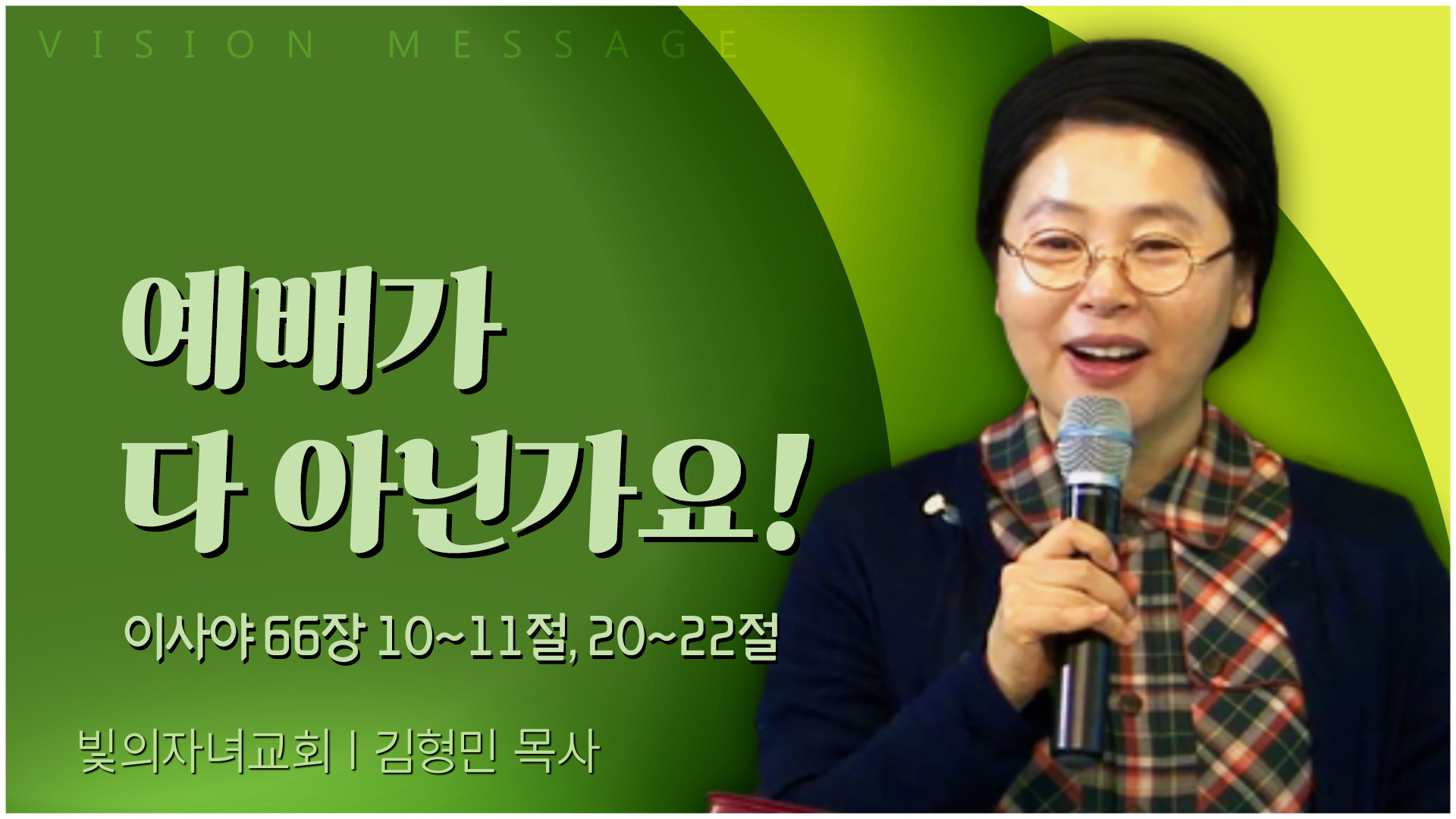 VISION MESSAGE

예배가
다 아닌가요!

이사야 66장 10~11절, 20~22절

빛의자녀교회 | 김형민 목사